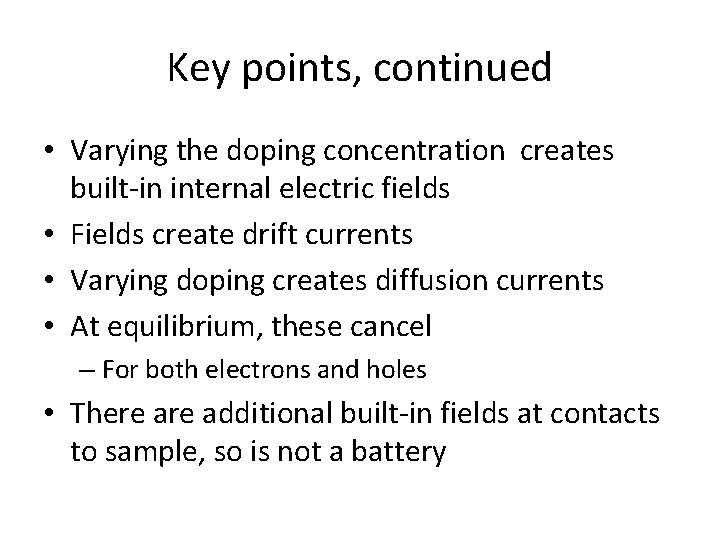 Key points, continued

• Varying the doping concentration creates built-in internal electric fields
• Fields create drift currents
• Varying doping creates diffusion currents
• At equilibrium, these cancel
– For both electrons and holes
• There are additional built-in fields at contacts to sample, so is not a battery